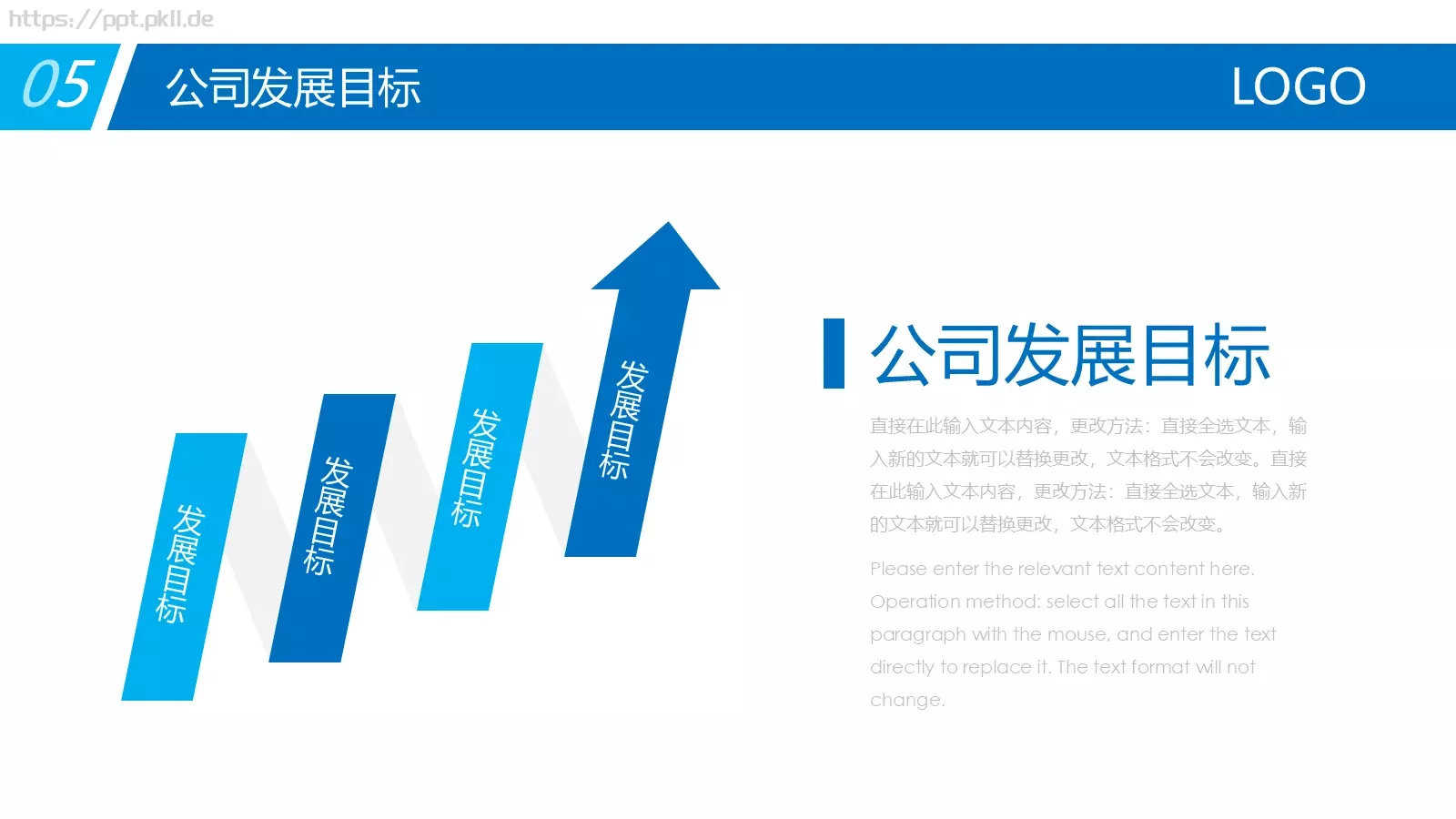 https://ppt.pkll.de

05

公司发展目标

LOGO

发展目标

发展目标

发展目标

发展目标

公司发展目标

直接在此输入文本内容，更改方法：直接全选文本，输入新的文本就可以替换更改，文本格式不会改变。直接在此输入文本内容，更改方法：直接全选文本，输入新的文本就可以替换更改，文本格式不会改变。

Please enter the relevant text content here. Operation method: select all the text in this paragraph with the mouse, and enter the text directly to replace it. The text format will not change.